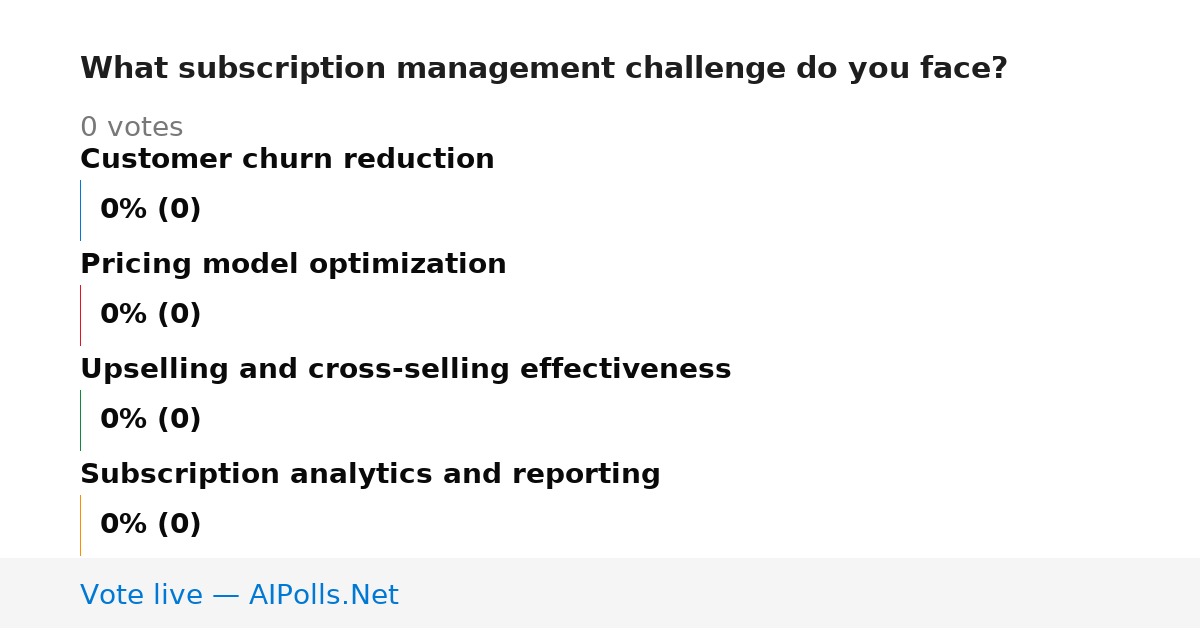 What subscription management challenge do you face?

0 votes

Customer churn reduction

0% (0)

Pricing model optimization

0% (0)

Upselling and cross-selling effectiveness

0% (0)

Subscription analytics and reporting

0% (0)

Vote live — AIPolls.Net